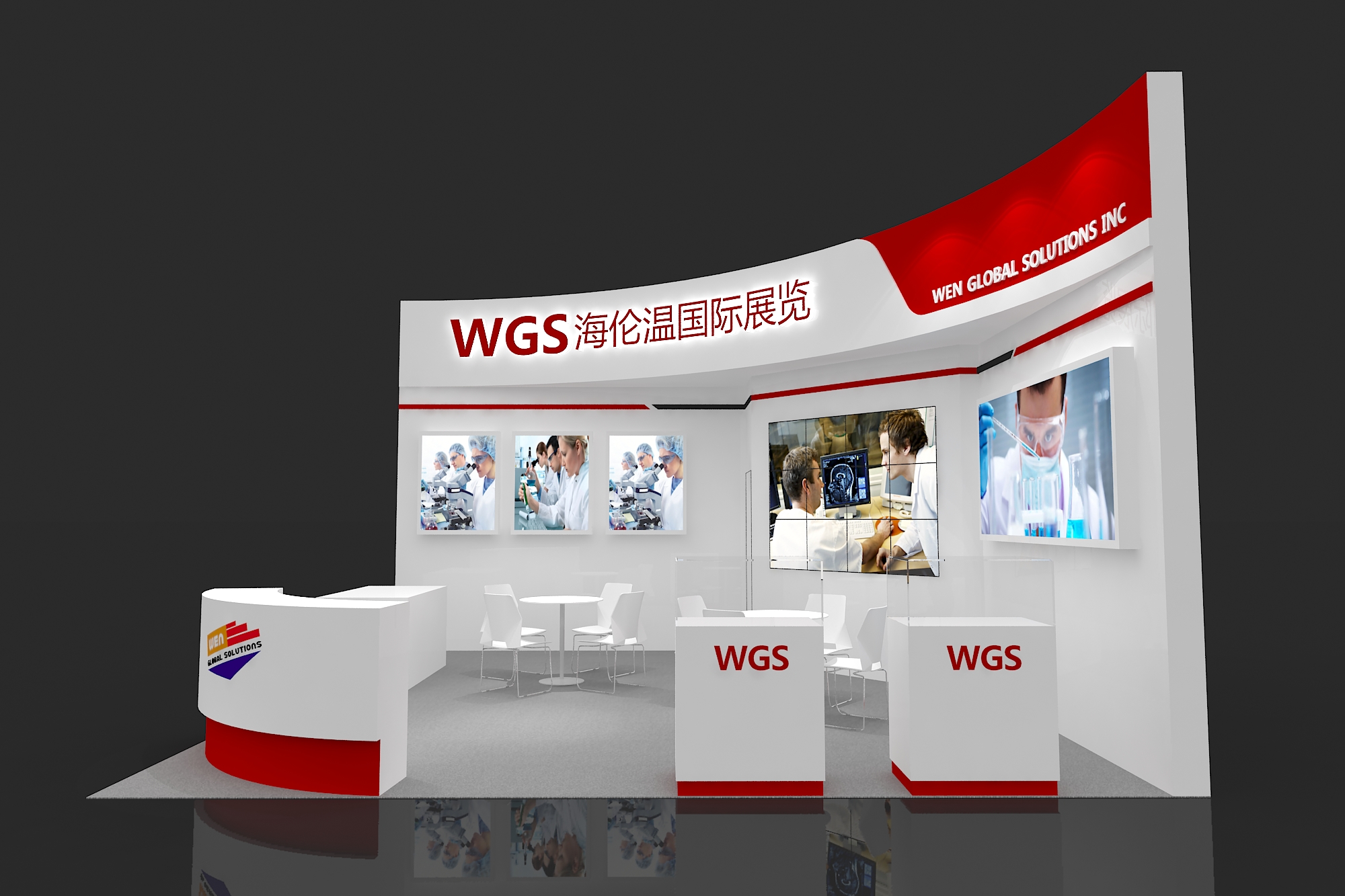 WGS 海伦温国际展览

WEN GLOBAL SOLUTIONS INC

WEN
GLOBAL SOLUTIONS

WGS

WGS